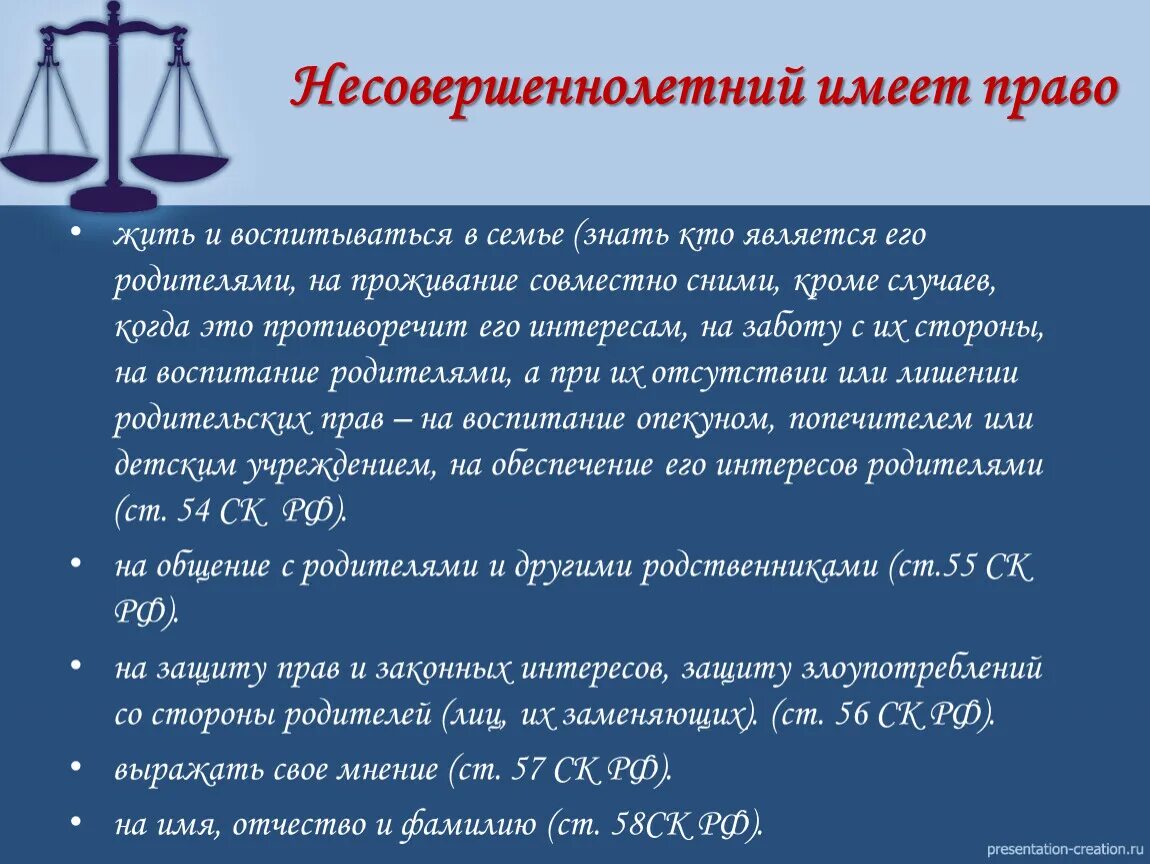 Несовершеннолетний имеет право

• жить и воспитываться в семье (знать кто является его родителями, на проживание совместно сними, кроме случаев, когда это противоречит его интересам, на заботу с их стороны, на воспитание родителями, а при их отсутствии или лишении родительских прав – на воспитание опекуном, попечителем или детским учреждением, на обеспечение его интересов родителями (ст. 54 СК РФ).

• на общение с родителями и другими родственниками (ст.55 СК РФ).

• на защиту прав и законных интересов, защиту злоупотреблений со стороны родителей (лиц, их заменяющих). (ст. 56 СК РФ).

• выражать свое мнение (ст. 57 СК РФ).

• на имя, отчество и фамилию (ст. 58СК РФ).

presentation-creation.ru